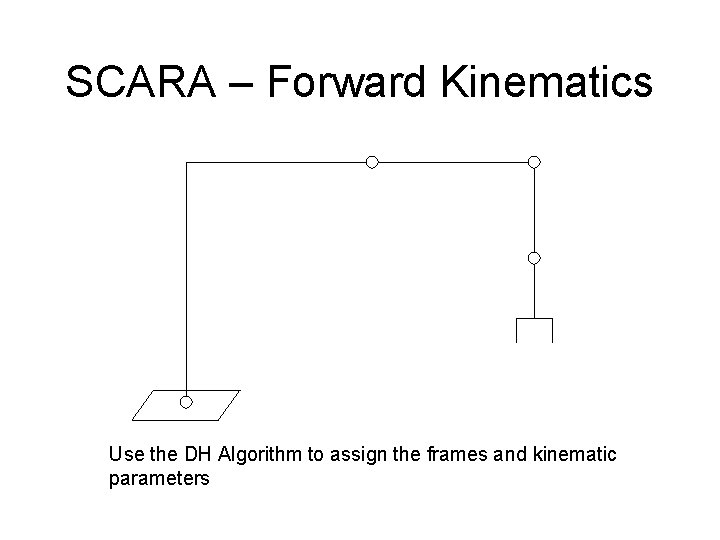 SCARA – Forward Kinematics

Use the DH Algorithm to assign the frames and kinematic parameters